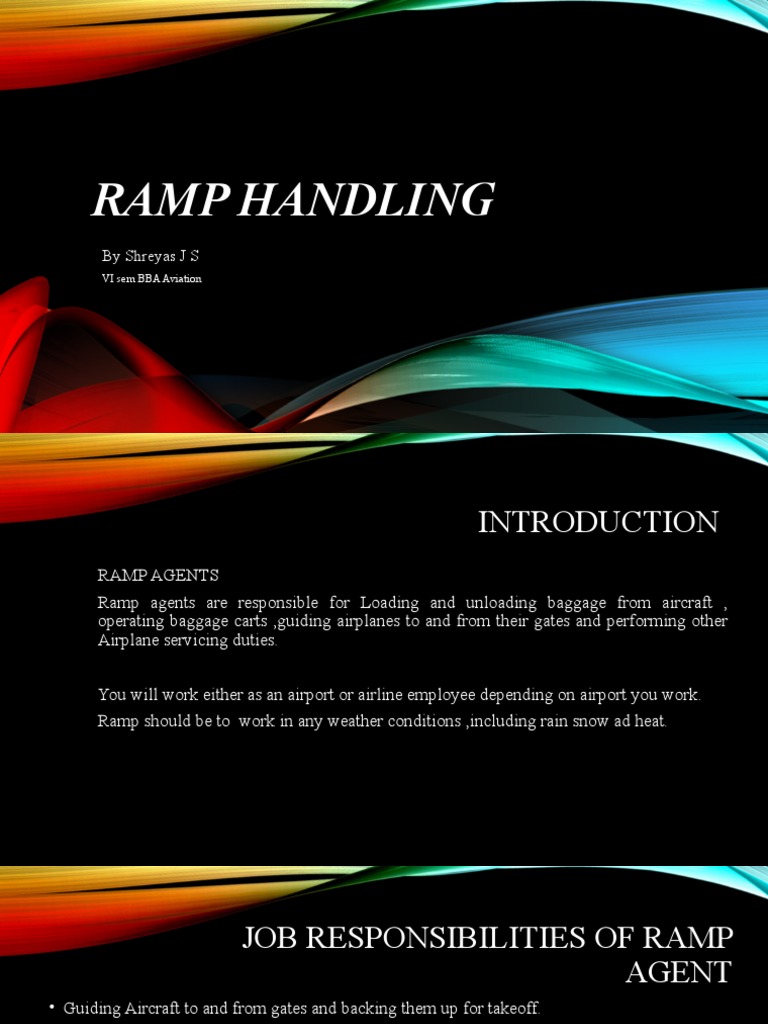 RAMP HANDLING

By Shreyas J S

VI sem BBA Aviation

INTRODUCTION

RAMP AGENTS

Ramp agents are responsible for Loading and unloading baggage from aircraft , operating baggage carts ,guiding airplanes to and from their gates and performing other Airplane servicing duties.

You will work either as an airport or airline employee depending on airport you work.

Ramp should be to work in any weather conditions ,including rain snow ad heat.

JOB RESPONSIBILITIES OF RAMP AGENT

• Guiding Aircraft to and from gates and backing them up for takeoff.